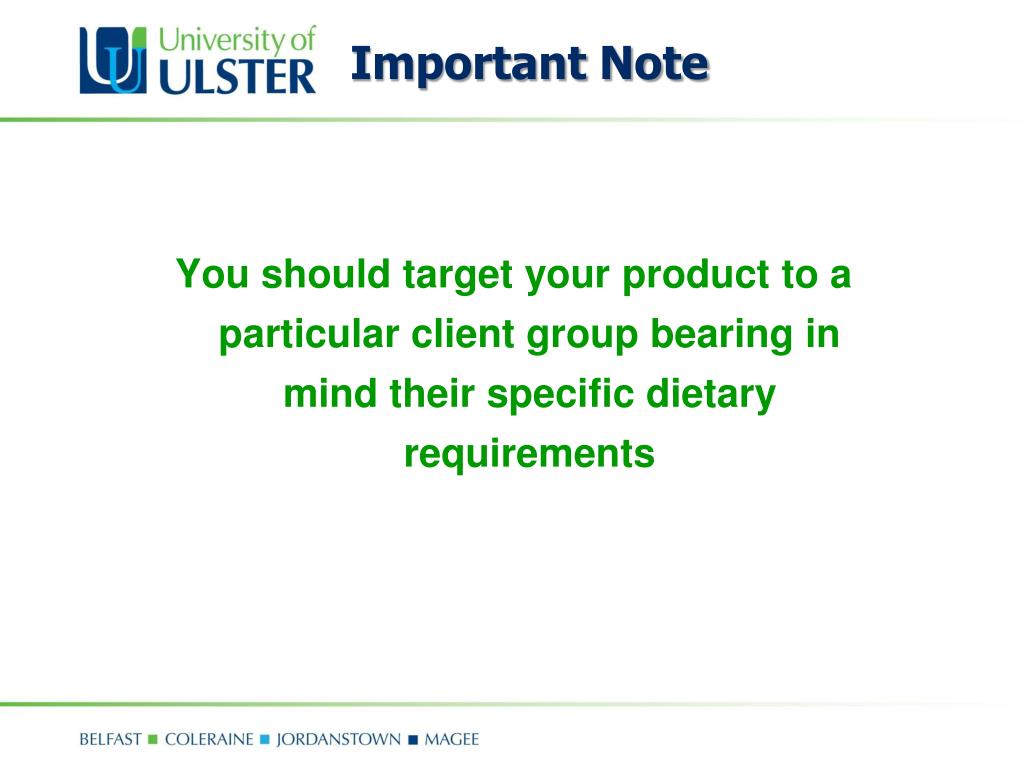 University of ULSTER

Important Note

You should target your product to a particular client group bearing in mind their specific dietary requirements

BELFAST ■ COLERAINE ■ JORDANSTOWN ■ MAGEE